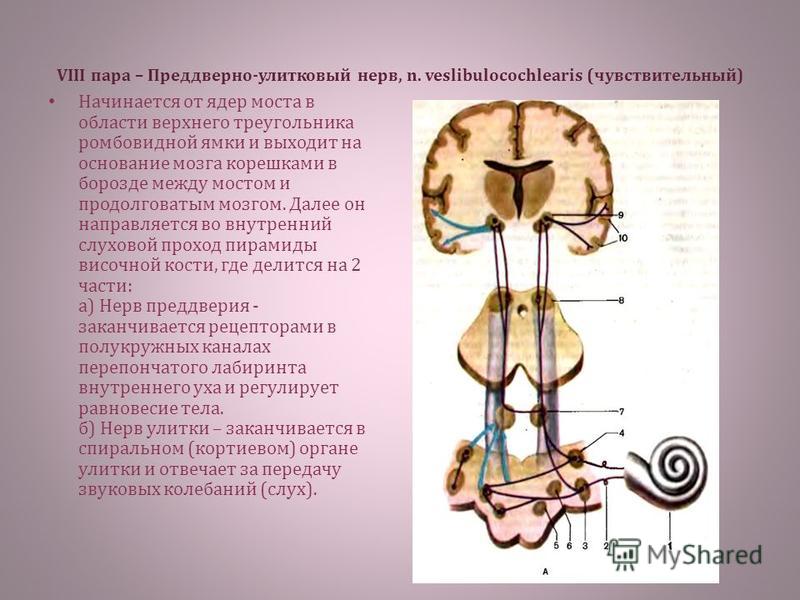 VIII пара – Преддверно-улитковый нерв, n. veslibulocochlearis (чувствительный)

• Начинается от ядер моста в области верхнего треугольника ромбовидной ямки и выходит на основание мозга корешками в борозде между мостом и продолговатым мозгом. Далее он направляется во внутренний слуховой проход пирамиды височной кости, где делится на 2 части:
а) Нерв преддверия - заканчивается рецепторами в полукружных каналах перепончатого лабиринта внутреннего уха и регулирует равновесие тела.
б) Нерв улитки – заканчивается в спиральном (кортиевом) органе улитки и отвечает за передачу звуковых колебаний (слух).

9
10
8
7
4
5
6
3
2
1
A

MyShared